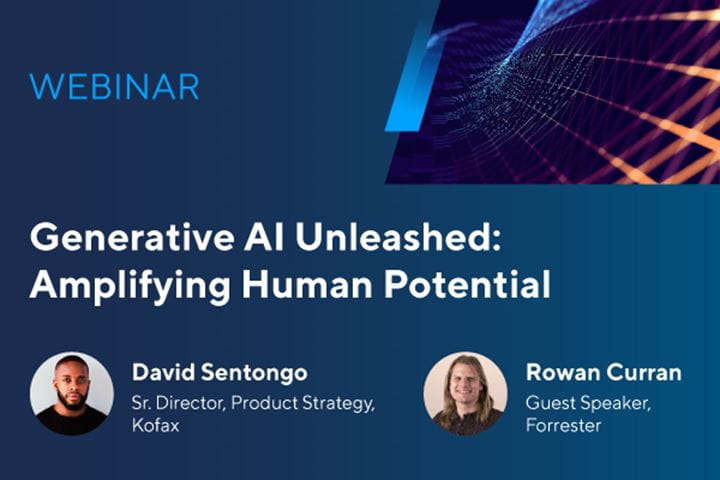 WEBINAR

Generative AI Unleashed: Amplifying Human Potential

David Sentongo
Sr. Director, Product Strategy, Kofax

Rowan Curran
Guest Speaker, Forrester